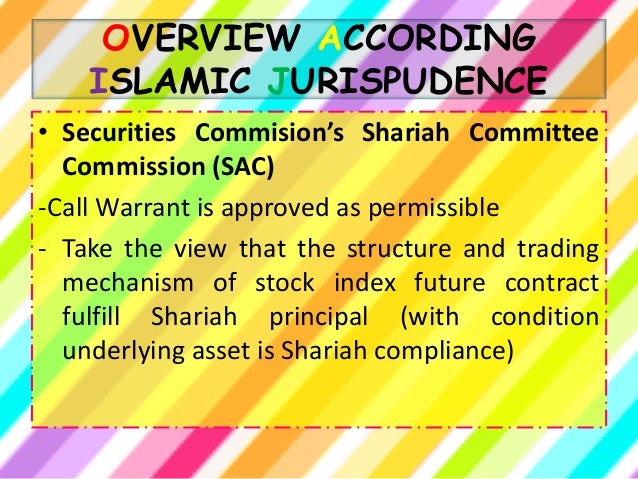 OVERVIEW ACCORDING ISLAMIC JURISPUDENCE

• Securities Commision's Shariah Committee Commission (SAC)

-Call Warrant is approved as permissible

- Take the view that the structure and trading mechanism of stock index future contract fulfill Shariah principal (with condition underlying asset is Shariah compliance)